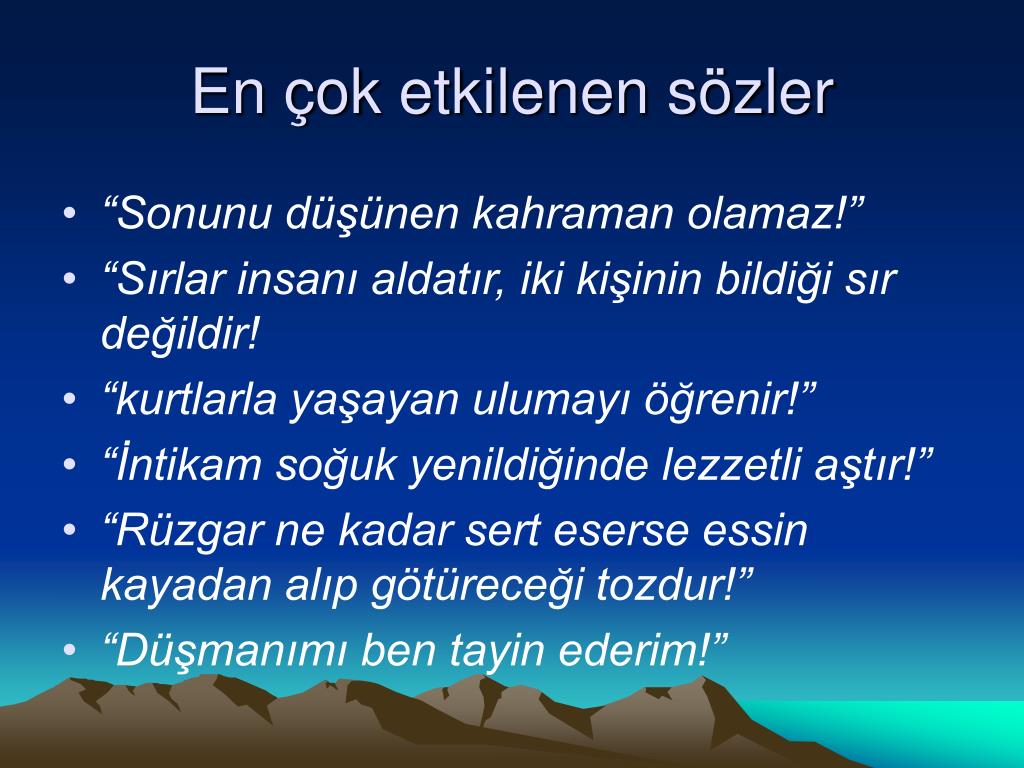 En çok etkilenen sözler

• “Sonunu düşünen kahraman olamaz!”
• “Sırlar insanı aldatır, iki kişinin bildiği sır değildir!
• “kurtlarla yaşayan ulumayı öğrenir!”
• “İntikam soğuk yenildiğinde lezzetli aştır!”
• “Rüzgar ne kadar sert eserse essin kayadan alıp götüreceği tozdur!”
• “Düşmanımı ben tayin ederim!”